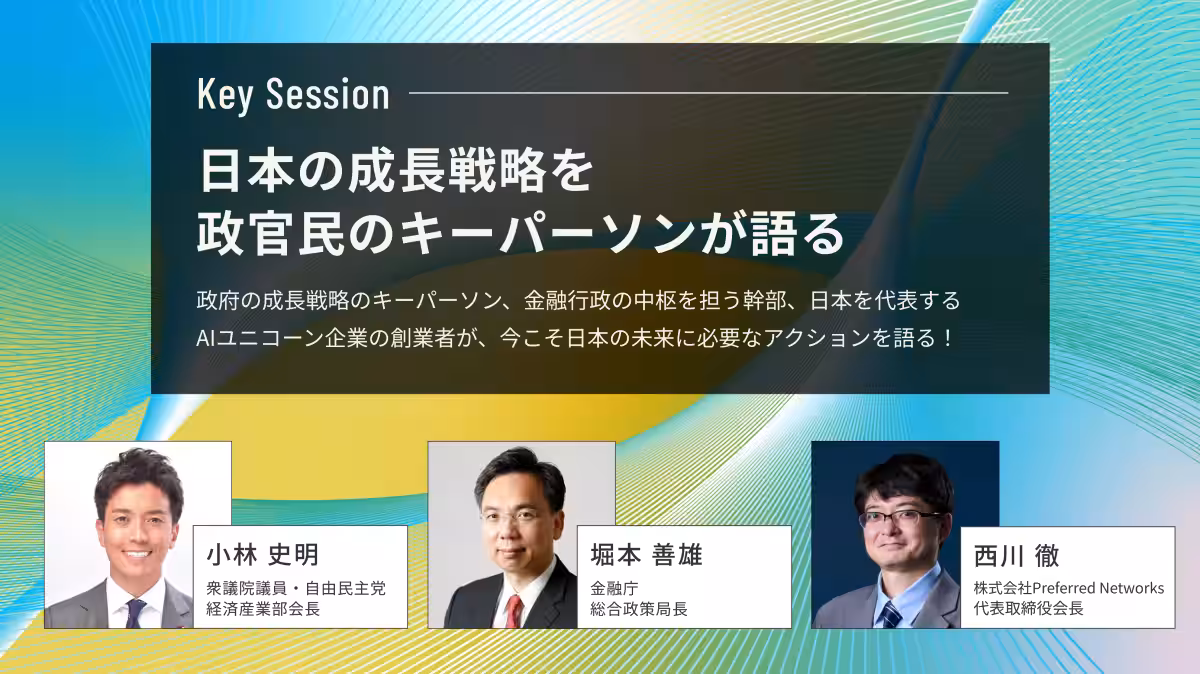 Key Session

日本の成長戦略を
政官民のキーパーソンが語る

政府の成長戦略のキーパーソン、金融行政の中枢を担う幹部、日本を代表するAIユニコーン企業の創業者が、今こそ日本の未来に必要なアクションを語る！

小林 史明
衆議院議員・自由民主党
経済産業部会長

堀本 善雄
金融庁
総合政策局長

西川 徹
株式会社Preferred Networks
代表取締役会長